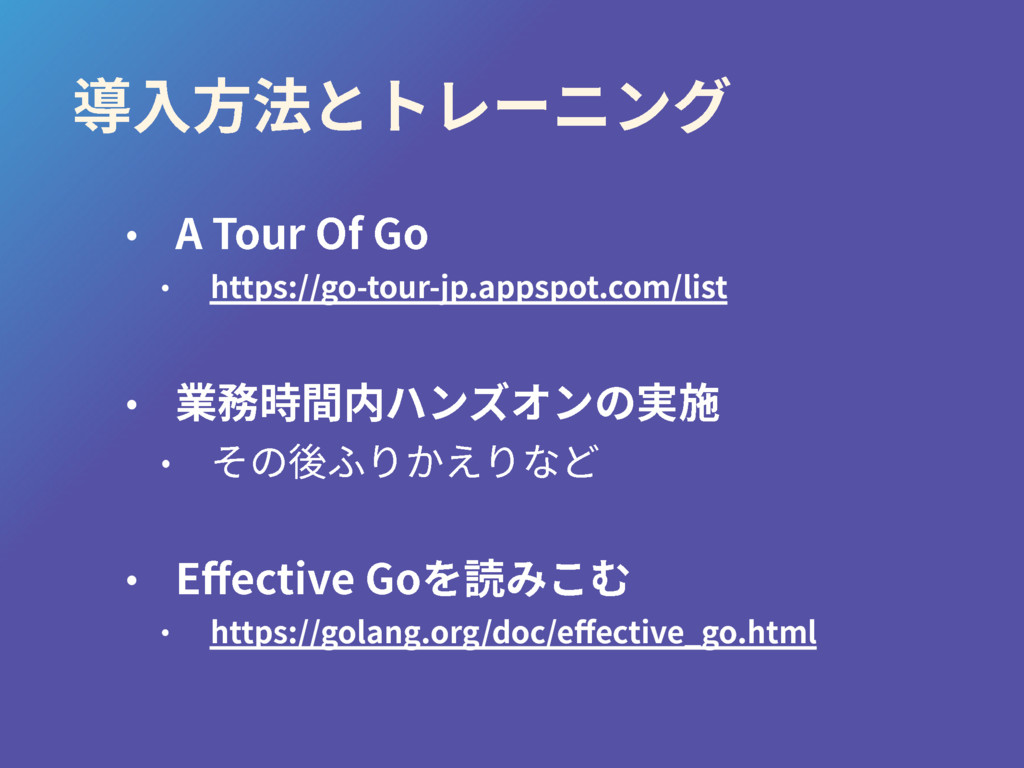 導入方法とトレーニング

• A Tour Of Go
  • https://go-tour-jp.appspot.com/list

• 業務時間内ハンズオンの実施
  • その後ふりかえりなど

• Effective Goを読みこむ
  • https://golang.org/doc/effective_go.html